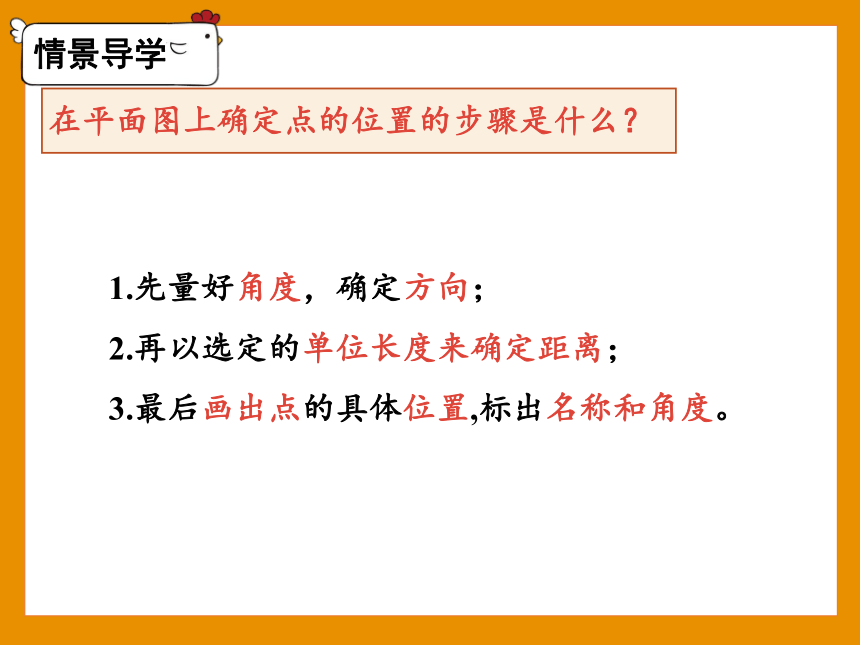 情景导学

在平面图上确定点的位置的步骤是什么？

1.先量好角度，确定方向；

2.再以选定的单位长度来确定距离；

3.最后画出点的具体位置,标出名称和角度。